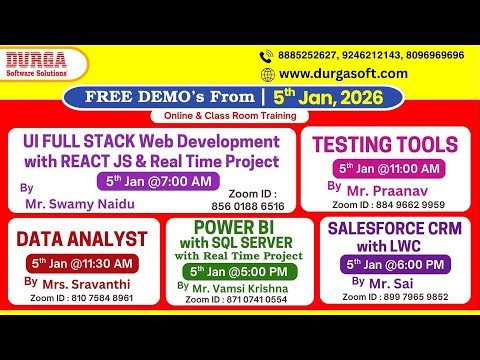 DURGA
Software Solutions

8885252627, 9246212143, 8096969696
www.durgasoft.com

FREE DEMO's From | 5$^{th}$ Jan, 2026

Online & Class Room Training

UI FULL STACK Web Development with REACT JS & Real Time Project
5$^{th}$ Jan @7:00 AM
By Mr. Swamy Naidu
Zoom ID : 856 0188 6516

TESTING TOOLS
5$^{th}$ Jan @11:00 AM
By Mr. Praanav
Zoom ID : 884 9662 9959

DATA ANALYST
5$^{th}$ Jan @11:30 AM
By Mrs. Sravanthi
Zoom ID : 810 7584 8961

POWER BI with SQL SERVER with Real Time Project
5$^{th}$ Jan @5:00 PM
By Mr. Vamsi Krishna
Zoom ID : 871 0741 0554

SALESFORCE CRM with LWC
5$^{th}$ Jan @6:00 PM
By Mr. Sai
Zoom ID : 899 7965 9852